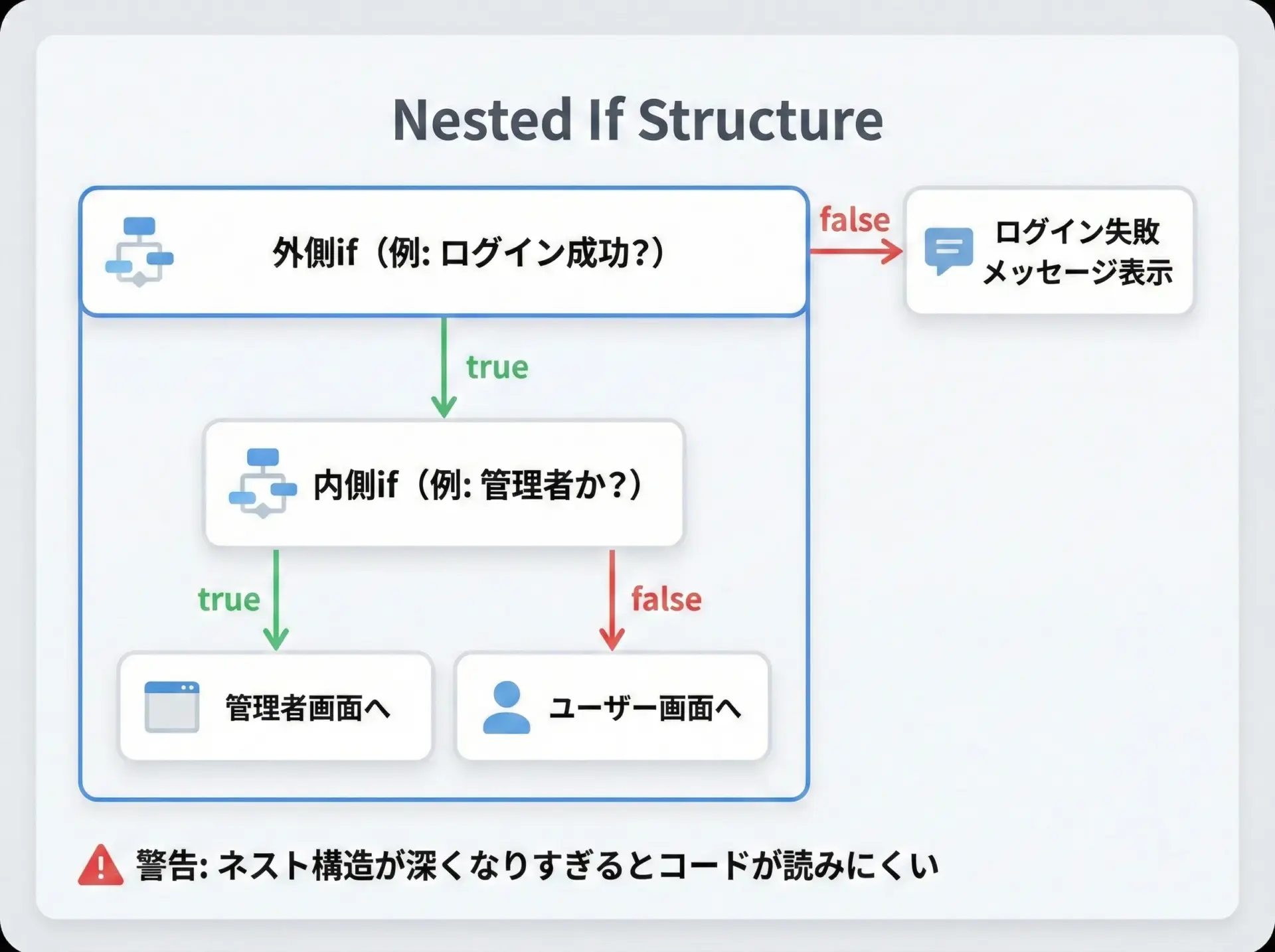 Nested If Structure

外側if（例: ログイン成功?）

false

ログイン失敗
メッセージ表示

true

内側if（例: 管理者か?）

true

false

管理者画面へ

ユーザー画面へ

警告: ネスト構造が深くなりすぎるとコードが読みにくい